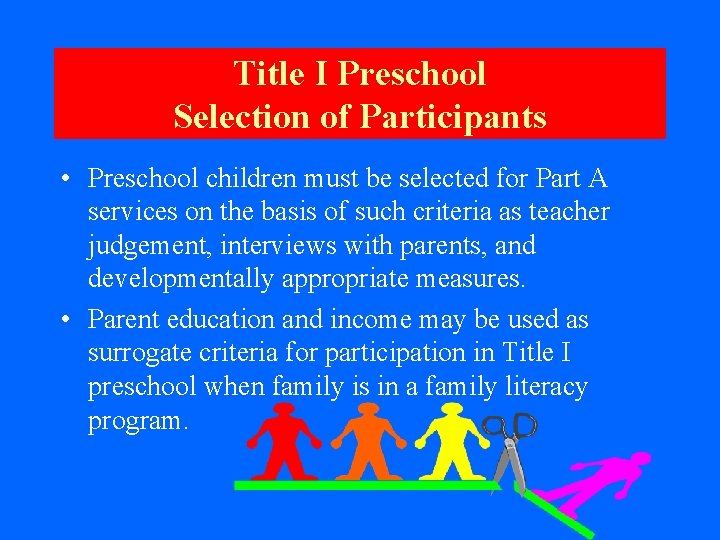 Title I Preschool
Selection of Participants

• Preschool children must be selected for Part A services on the basis of such criteria as teacher judgement, interviews with parents, and developmentally appropriate measures.

• Parent education and income may be used as surrogate criteria for participation in Title I preschool when family is in a family literacy program.